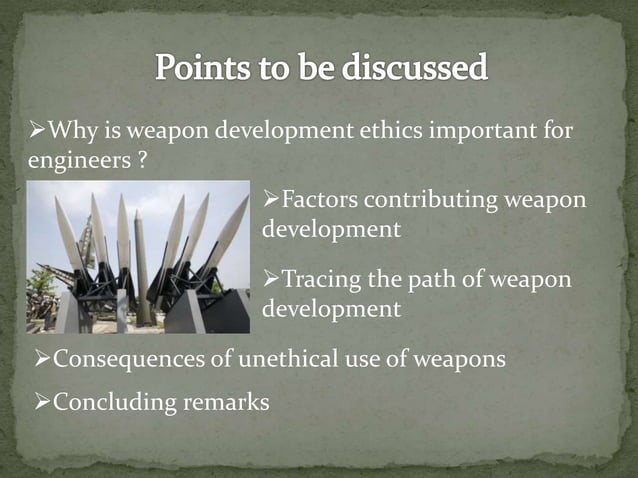 Points to be discussed

➢Why is weapon development ethics important for engineers ?

➢Factors contributing weapon development

➢Tracing the path of weapon development

➢Consequences of unethical use of weapons

➢Concluding remarks